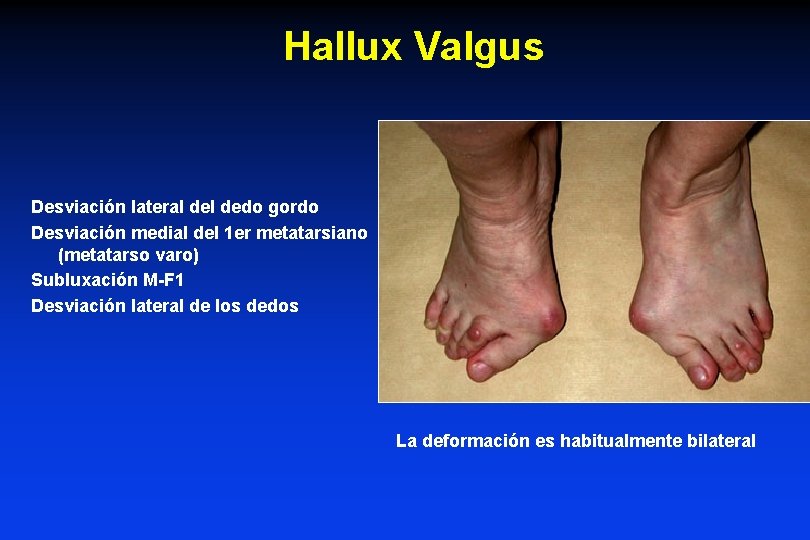 Hallux Valgus

Desviación lateral del dedo gordo
Desviación medial del 1er metatarsiano (metatarso varo)
Subluxación M-F1
Desviación lateral de los dedos

La deformación es habitualmente bilateral